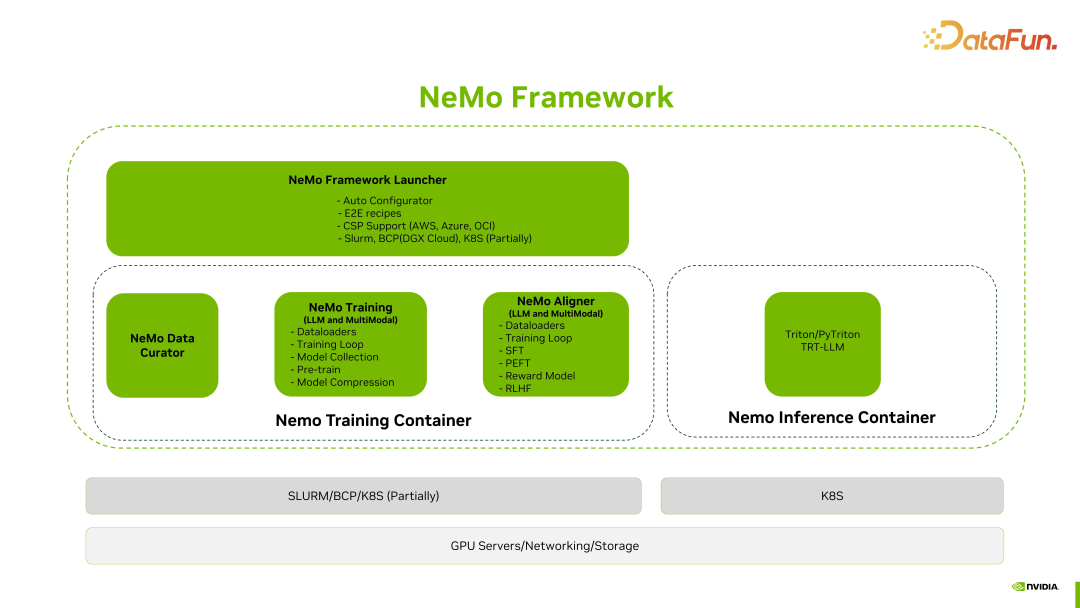 DataFun.

NeMo Framework

NeMo Framework Launcher
- Auto Configurator
- E2E recipes
- CSP Support (AWS, Azure, OCI)
- Slurm, BCP(DGX Cloud), K8S (Partially)

NeMo Data Curator

NeMo Training
(LLM and MultiModal)
- Dataloaders
- Training Loop
- Model Collection
- Pre-train
- Model Compression

NeMo Aligner
(LLM and MultiModal)
- Dataloaders
- Training Loop
- SFT
- PEFT
- Reward Model
- RLHF

Nemo Training Container

Triton/PyTriton
TRT-LLM

Nemo Inference Container

SLURM/BCP/K8S (Partially)

K8S

GPU Servers/Networking/Storage

NVIDIA.